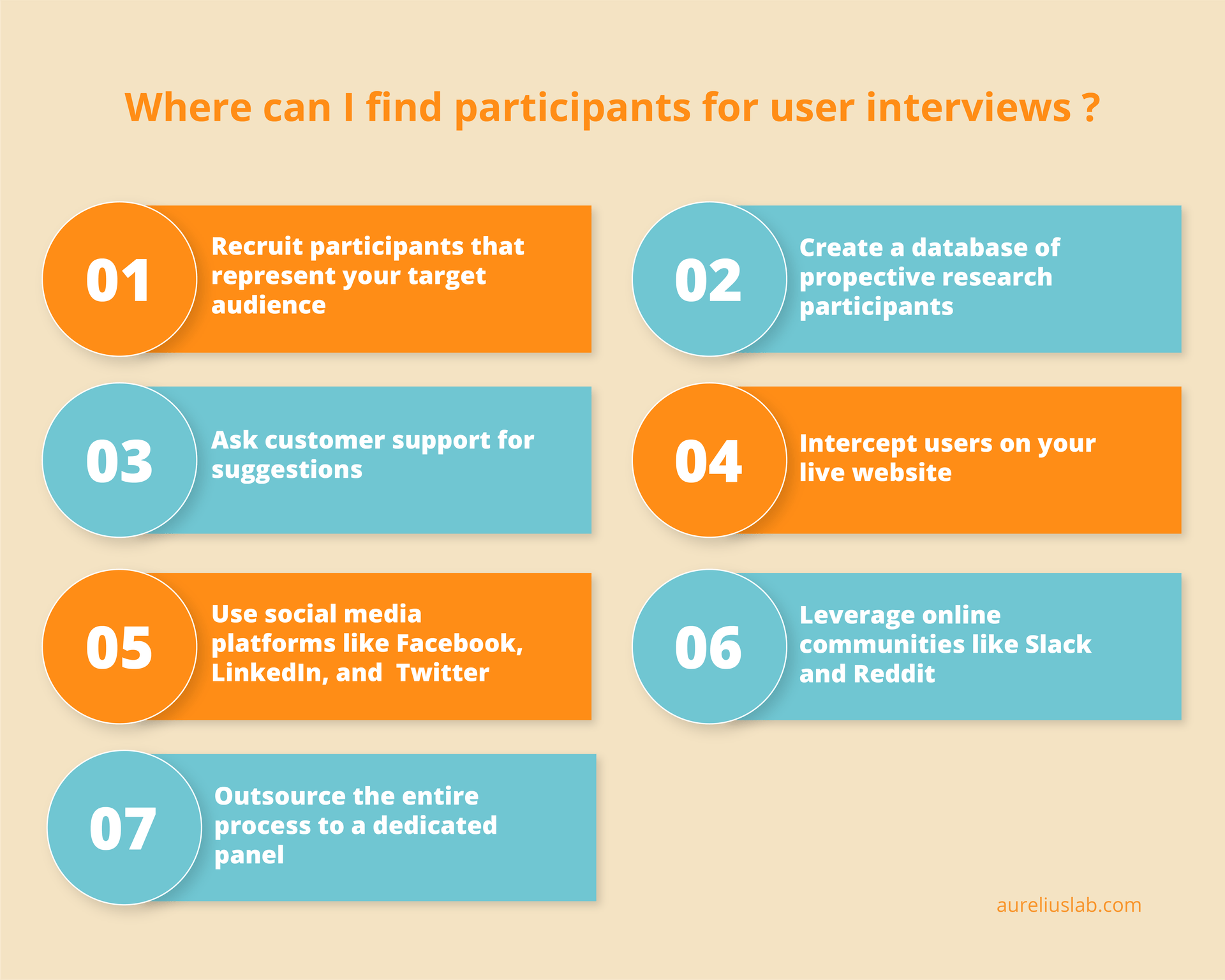 Where can I find participants for user interviews ?

01
Recruit participants that represent your target audience

02
Create a database of propective research participants

03
Ask customer support for suggestions

04
Intercept users on your live website

05
Use social media platforms like Facebook, LinkedIn, and Twitter

06
Leverage online communities like Slack and Reddit

07
Outsource the entire process to a dedicated panel

aureliuslab.com